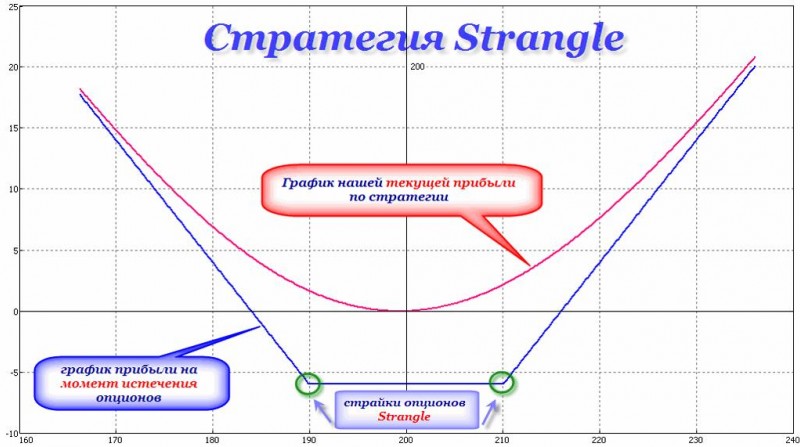 Стратегия Strangle

25
20
15
10
5
0
-5
-10

200

График нашей текущей прибыли по стратегии

график прибыли на момент истечения опционов

страйки опционов Strangle

160
170
180
190
200
210
220
230
240